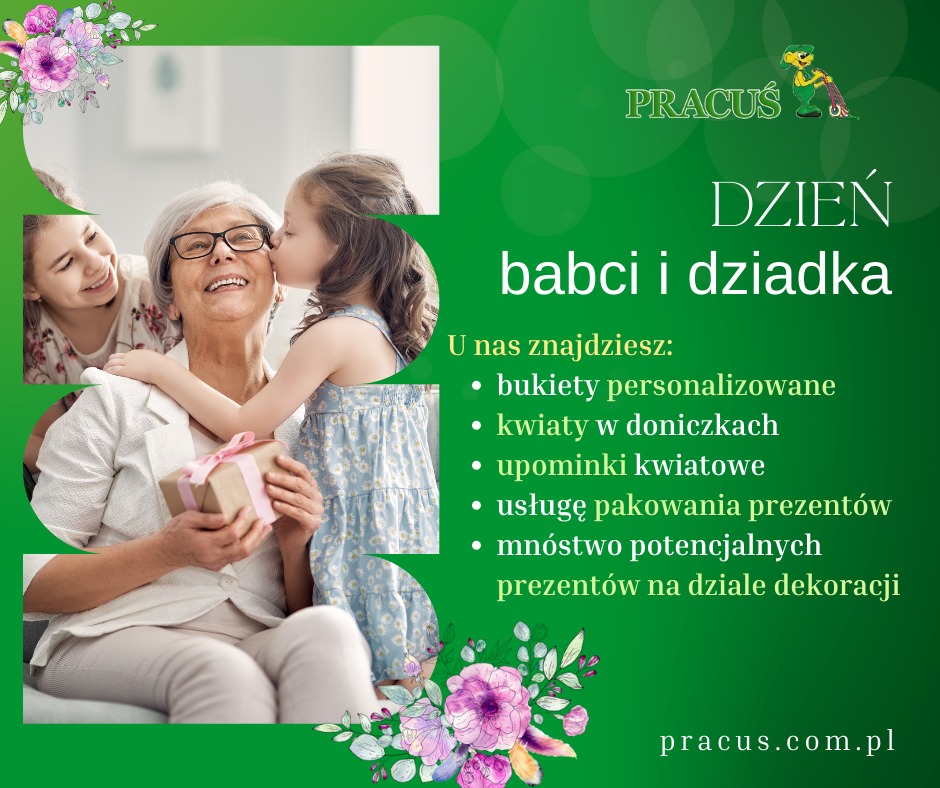 PRACUŚ

DZIEŃ
babci i dziadka

U nas znajdziesz:
- bukiety personalizowane
- kwiaty w doniczkach
- upominki kwiatowe
- usługę pakowania prezentów
- mnóstwo potencjalnych prezentów na dziale dekoracji

pracus.com.pl